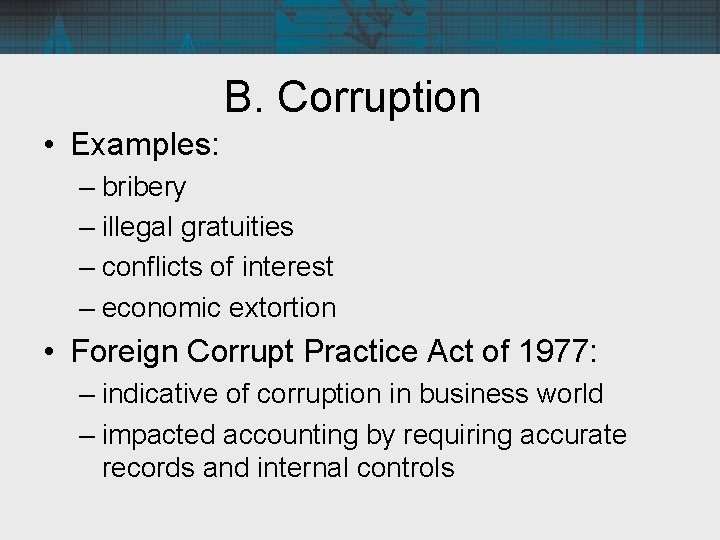 B. Corruption

• Examples:
– bribery
– illegal gratuities
– conflicts of interest
– economic extortion

• Foreign Corrupt Practice Act of 1977:
– indicative of corruption in business world
– impacted accounting by requiring accurate records and internal controls